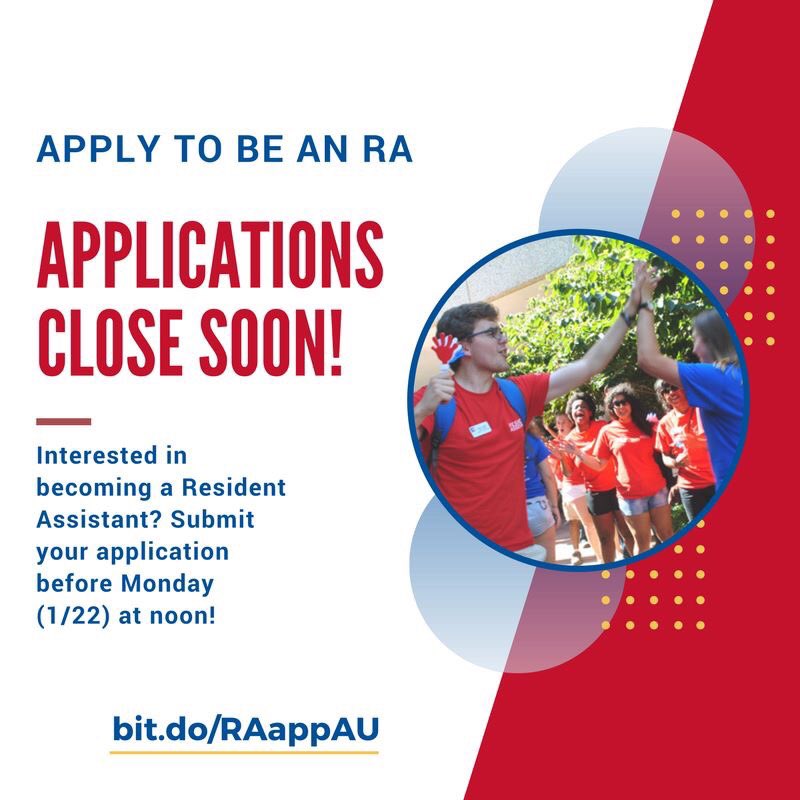 APPLY TO BE AN RA

APPLICATIONS CLOSE SOON!

Interested in becoming a Resident Assistant? Submit your application before Monday (1/22) at noon!

bit.do/RAappAU